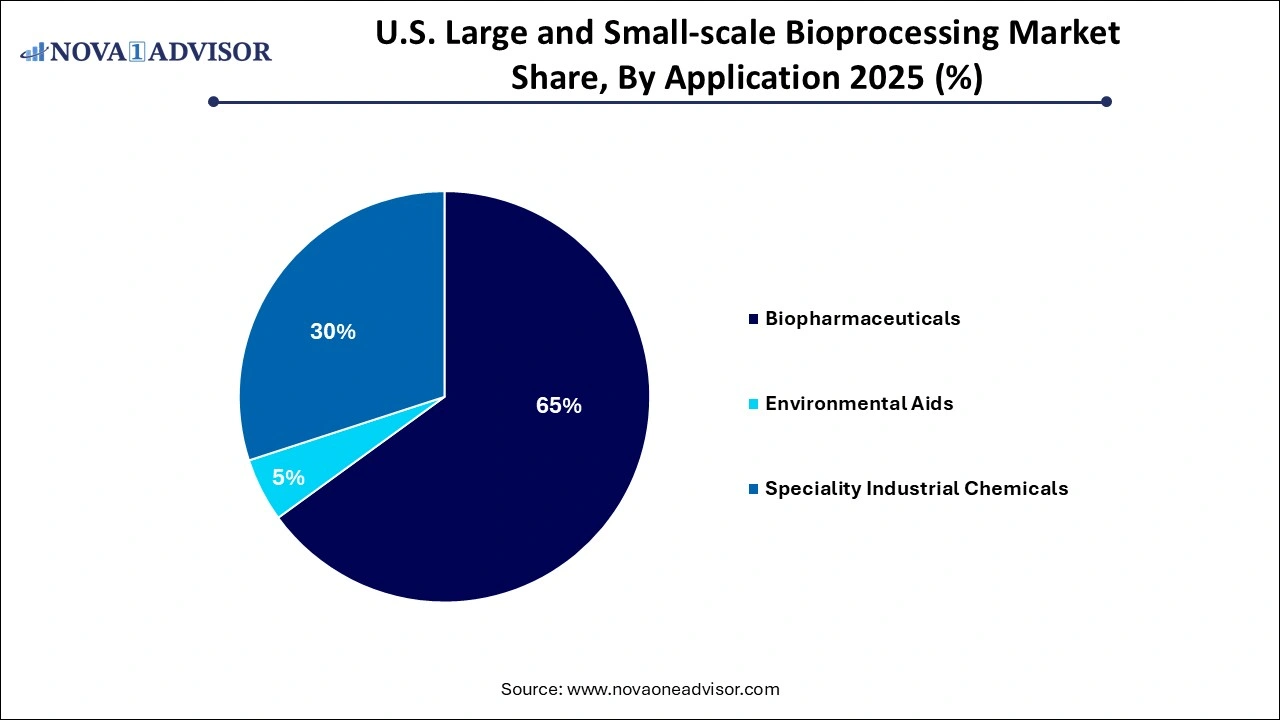 NOVA 1 ADVISOR

U.S. Large and Small-scale Bioprocessing Market Share, By Application 2025 (%)

30%

65%

5%

Biopharmaceuticals

Environmental Aids

Speciality Industrial Chemicals

Source: www.novaoneadvisor.com